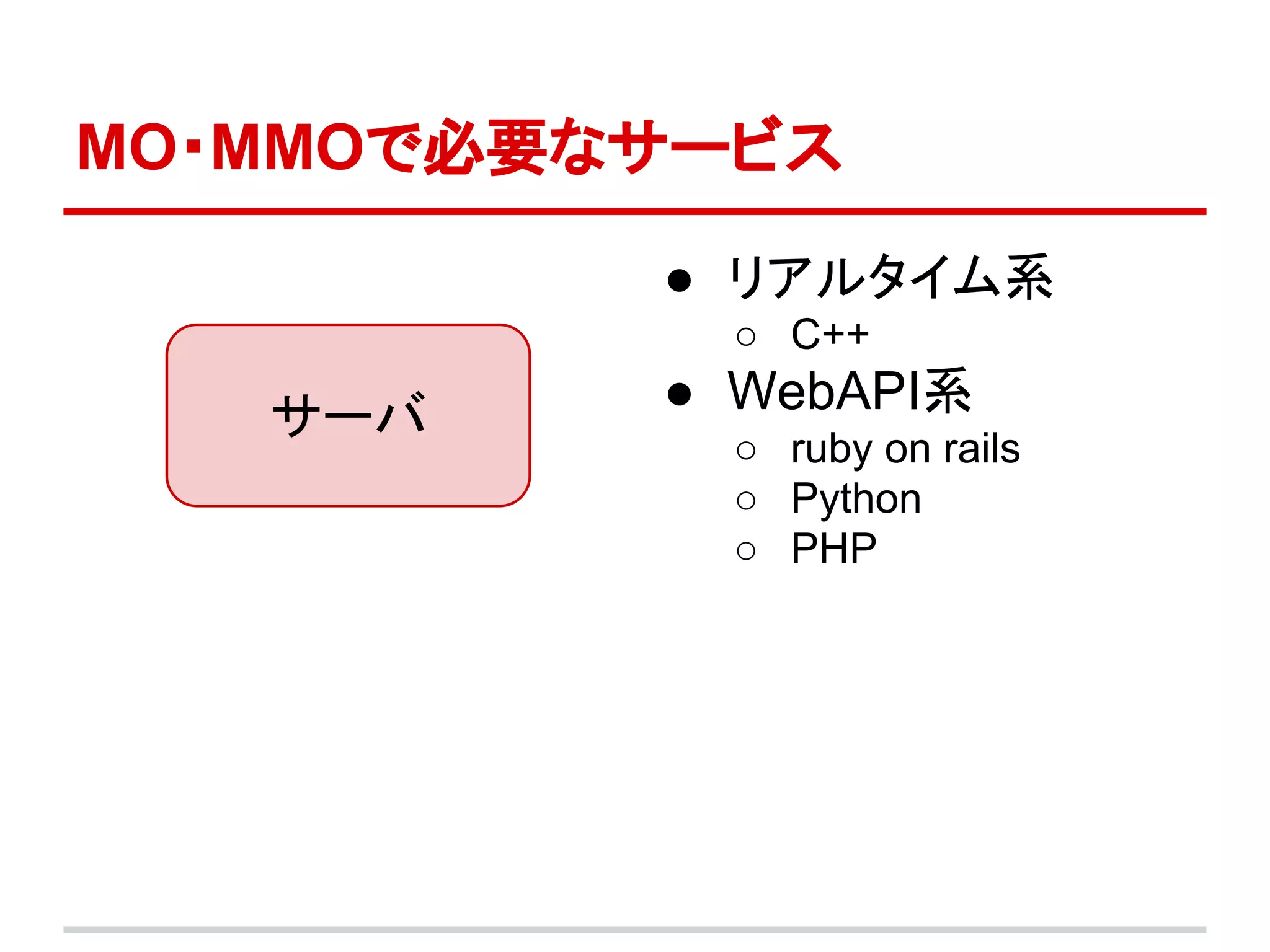 MO・MMOで必要なサービス

サーバ

● リアルタイム系
○ C++
● WebAPI系
○ ruby on rails
○ Python
○ PHP